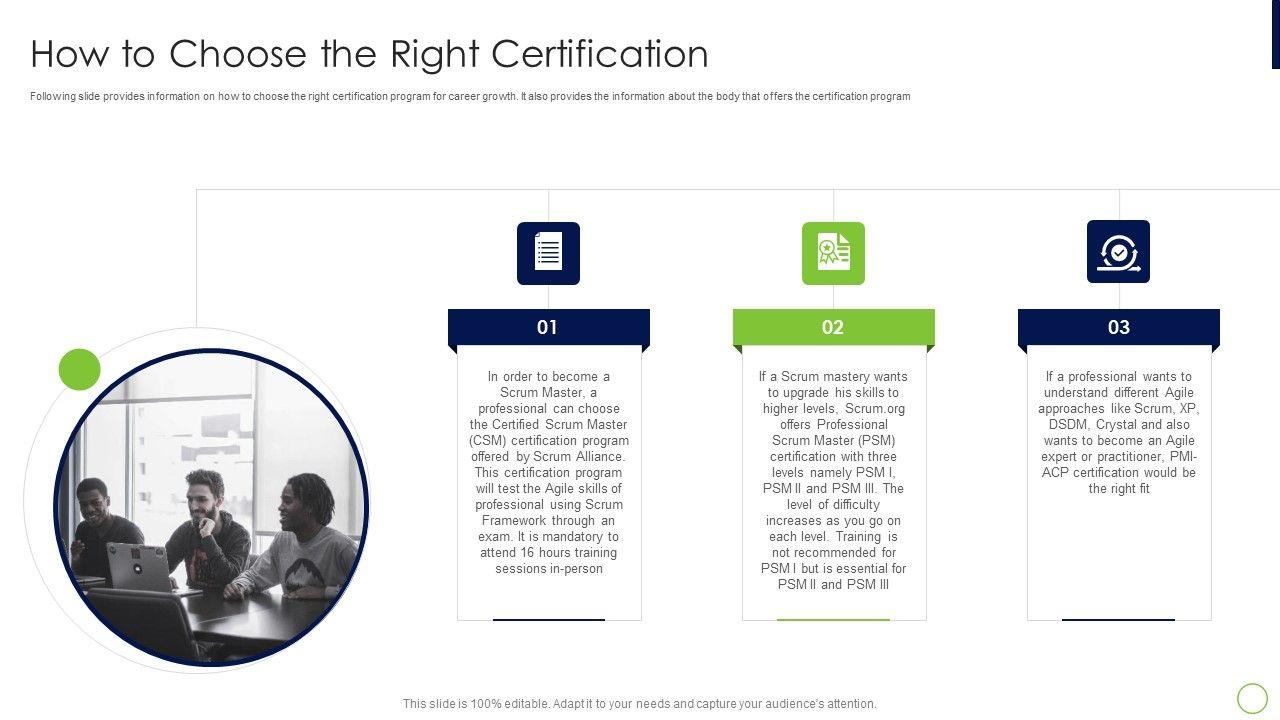 How to Choose the Right Certification

Following slide provides information on how to choose the right certification program for career growth. It also provides the information about the body that offers the certification program

01

In order to become a Scrum Master, a professional can choose the Certified Scrum Master (CSM) certification program offered by Scrum Alliance. This certification program will test the Agile skills of professional using Scrum Framework through an exam. It is mandatory to attend 16 hours training sessions in-person

02

If a Scrum mastery wants to upgrade his skills to higher levels, Scrum.org offers Professional Scrum Master (PSM) certification with three levels namely PSM I, PSM II and PSM III. The level of difficulty increases as you go on each level. Training is not recommended for PSM I but is essential for PSM II and PSM III

03

If a professional wants to understand different Agile approaches like Scrum, XP, DSDM, Crystal and also wants to become an Agile expert or practitioner, PMI-ACP certification would be the right fit

This slide is 100% editable. Adapt it to your needs and capture your audience's attention.